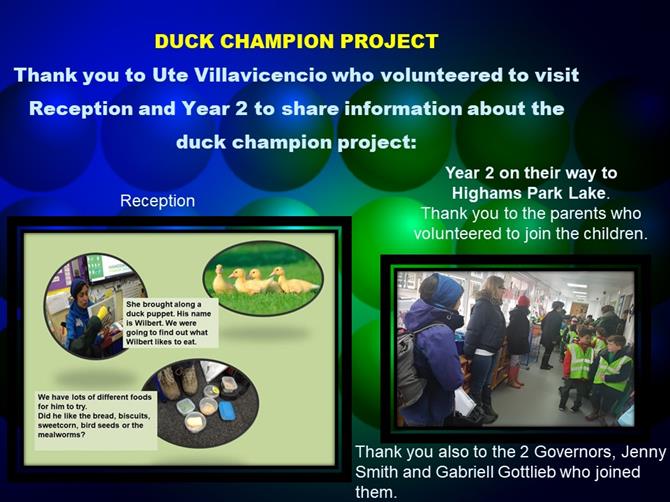 DUCK CHAMPION PROJECT

Thank you to Ute Villavicencio who volunteered to visit Reception and Year 2 to share information about the duck champion project:

Reception

She brought along a duck puppet. His name is Wilbert. We were going to find out what Wilbert likes to eat.

We have lots of different foods for him to try.
Did he like the bread, biscuits, sweetcorn, bird seeds or the mealworms?

Year 2 on their way to Highams Park Lake.
Thank you to the parents who volunteered to join the children.

Thank you also to the 2 Governors, Jenny Smith and Gabriell Gottlieb who joined them.